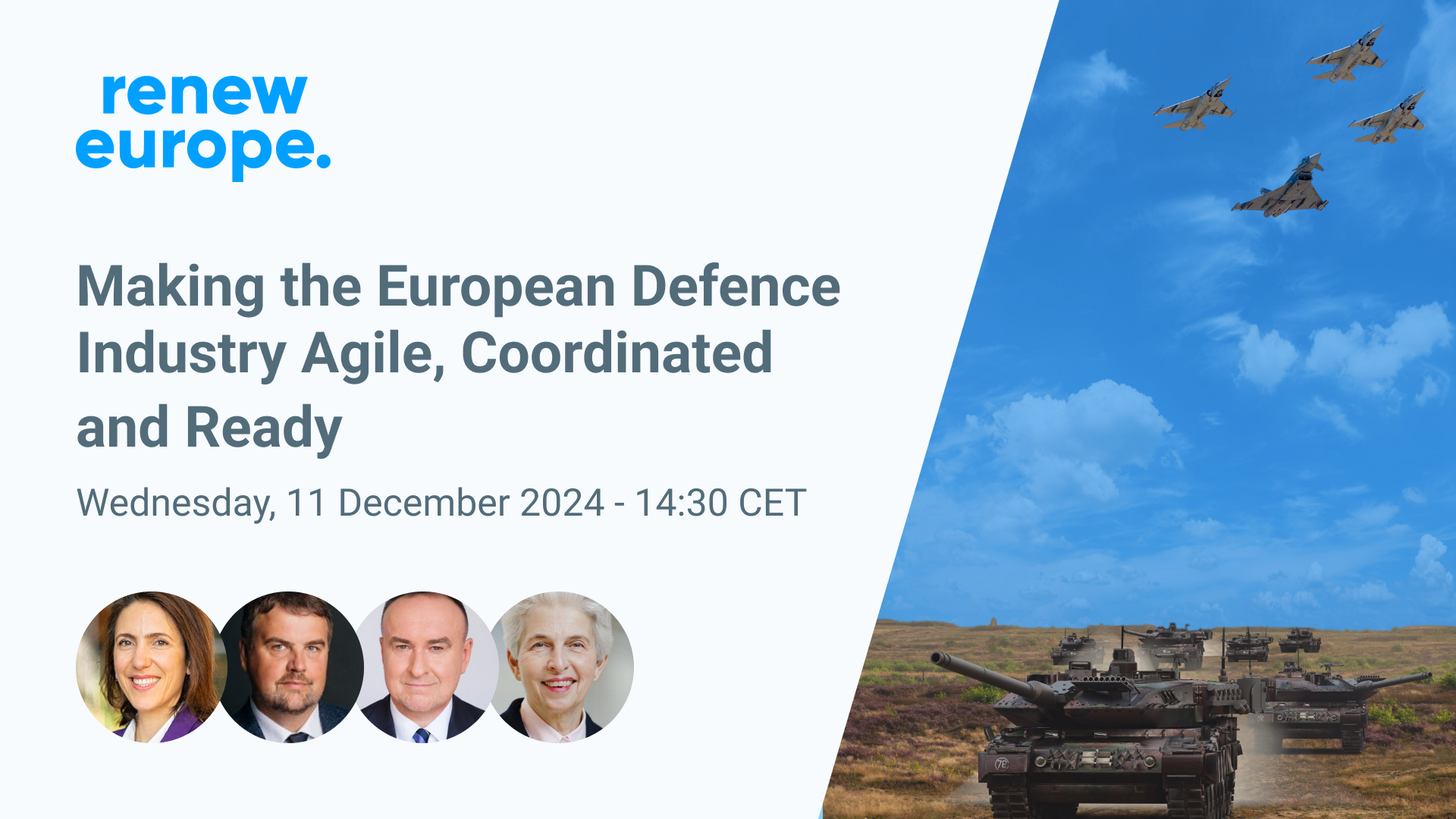 renew europe.

Making the European Defence Industry Agile, Coordinated and Ready

Wednesday, 11 December 2024 - 14:30 CET